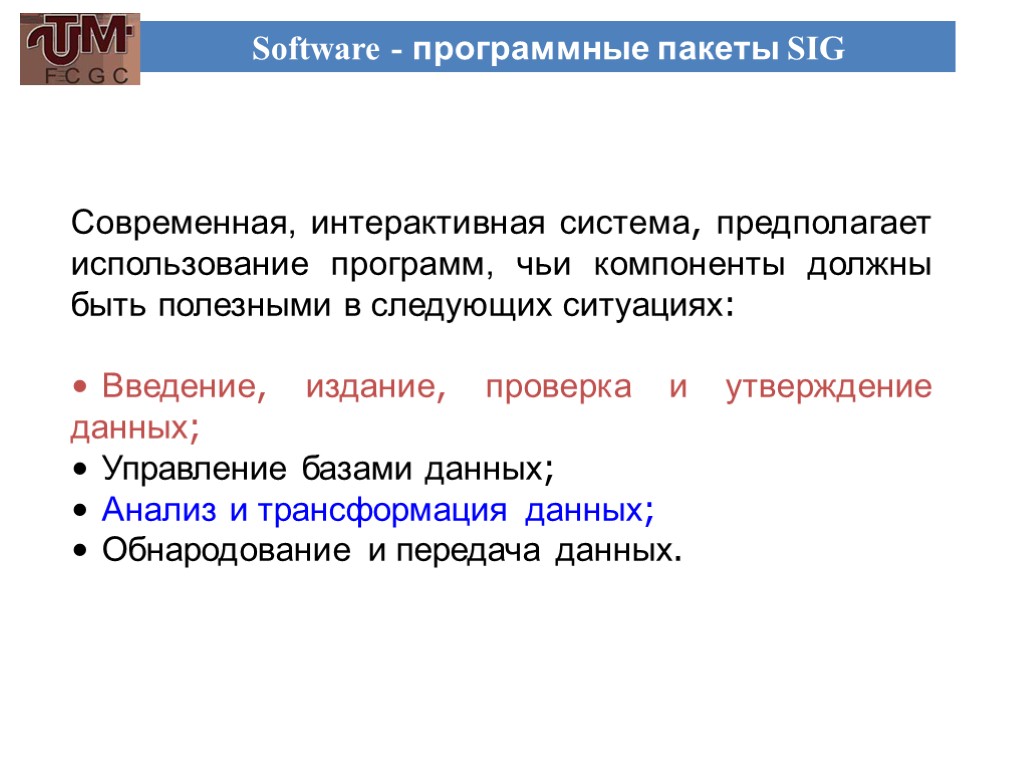 UTM
F C G C

Software - программные пакеты SIG

Современная, интерактивная система, предполагает использование программ, чьи компоненты должны быть полезными в следующих ситуациях:

• Введение, издание, проверка и утверждение данных;
• Управление базами данных;
• Анализ и трансформация данных;
• Обнародование и передача данных.